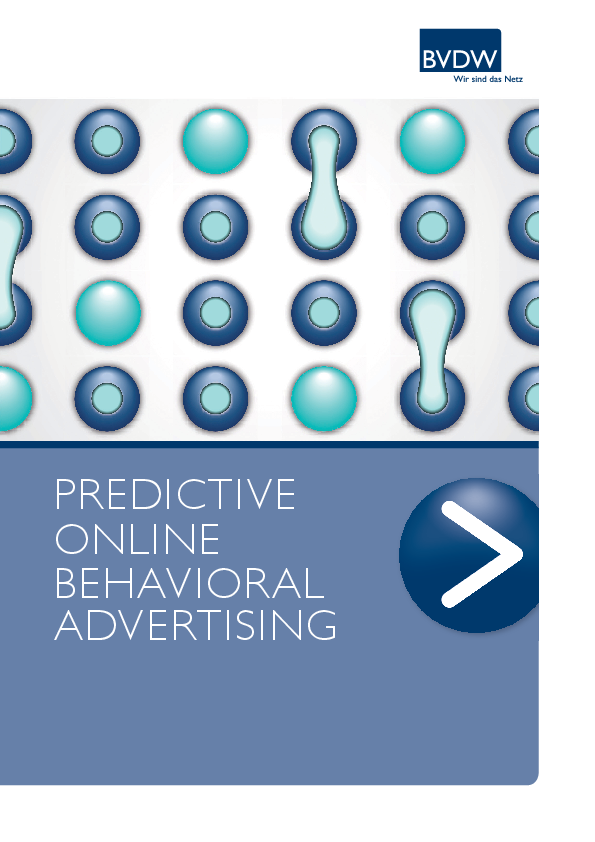 BVDW
Wir sind das Netz

PREDICTIVE ONLINE BEHAVIORAL ADVERTISING